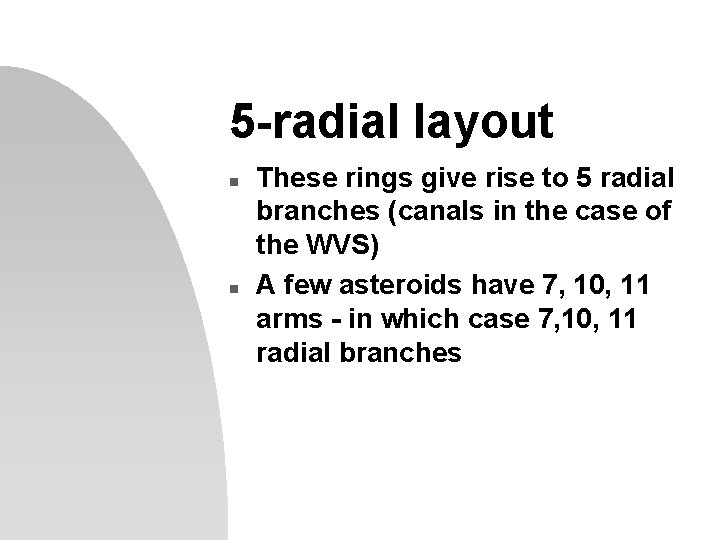 5-radial layout

- These rings give rise to 5 radial branches (canals in the case of the WVS)
- A few asteroids have 7, 10, 11 arms - in which case 7,10, 11 radial branches